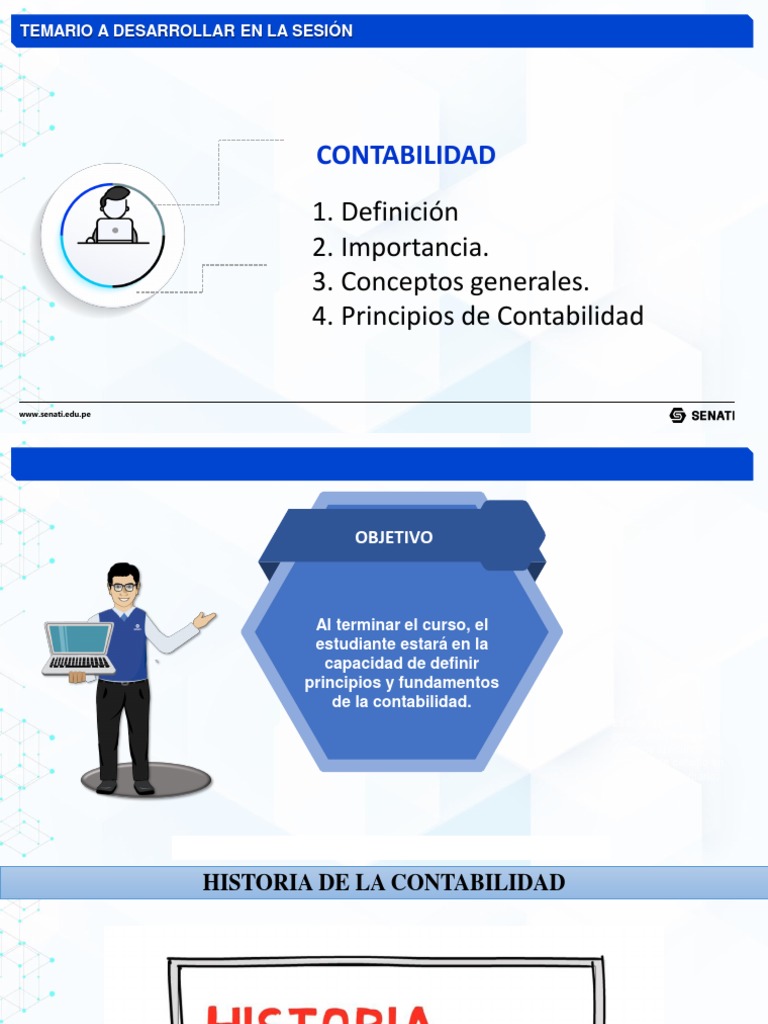 TEMARIO A DESARROLLAR EN LA SESIÓN

CONTABILIDAD

1. Definición
2. Importancia.
3. Conceptos generales.
4. Principios de Contabilidad

www.senati.edu.pe

SENATI

OBJETIVO

Al terminar el curso, el estudiante estará en la capacidad de definir principios y fundamentos de la contabilidad.

HISTORIA DE LA CONTABILIDAD

HISTORIA